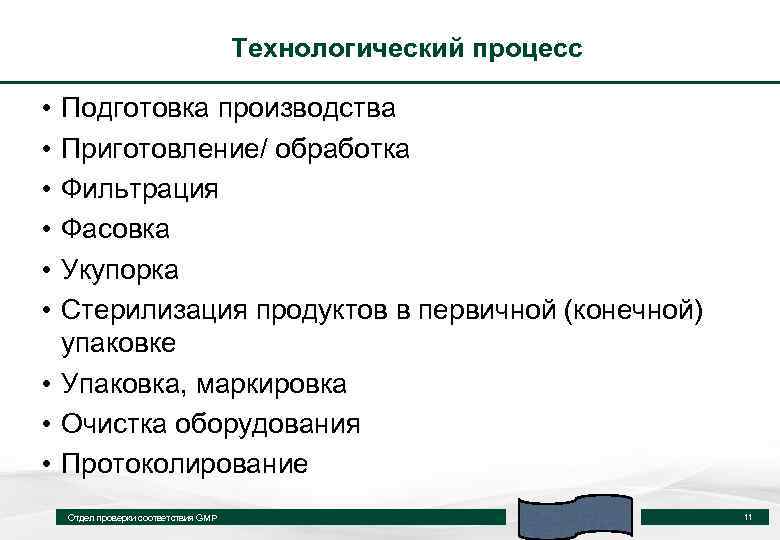 Технологический процесс

• Подготовка производства
• Приготовление/ обработка
• Фильтрация
• Фасовка
• Укупорка
• Стерилизация продуктов в первичной (конечной) упаковке
• Упаковка, маркировка
• Очистка оборудования
• Протоколирование

Отдел проверки соответствия GMP

11